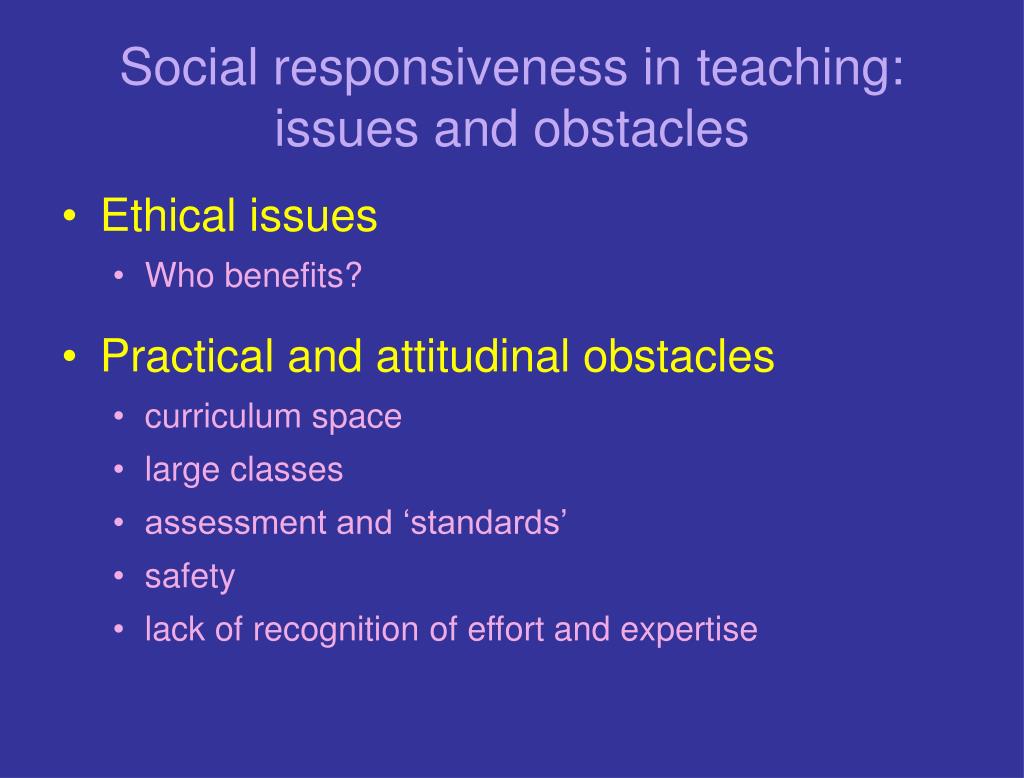 Social responsiveness in teaching: issues and obstacles

• Ethical issues
  • Who benefits?
• Practical and attitudinal obstacles
  • curriculum space
  • large classes
  • assessment and ‘standards’
  • safety
  • lack of recognition of effort and expertise